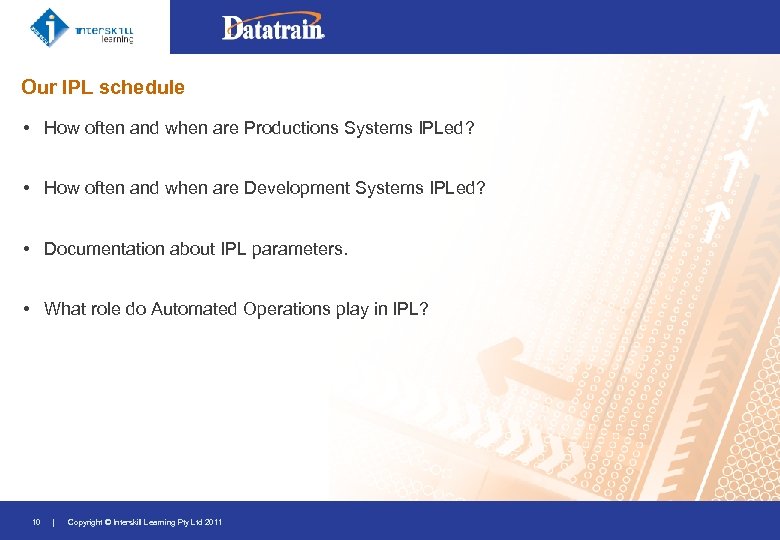 interskill learning

Datatrain

Our IPL schedule

• How often and when are Productions Systems IPLed?

• How often and when are Development Systems IPLed?

• Documentation about IPL parameters.

• What role do Automated Operations play in IPL?

10 | Copyright © Interskill Learning Pty Ltd 2011